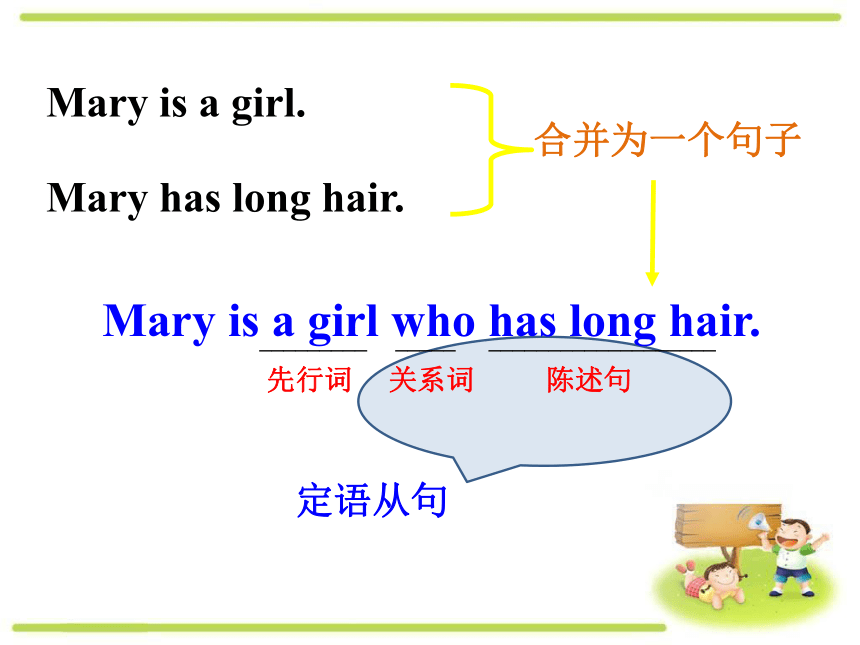 Mary is a girl.

Mary has long hair.

合并为一个句子

Mary is a girl who has long hair.

先行词 关系词 陈述句

定语从句